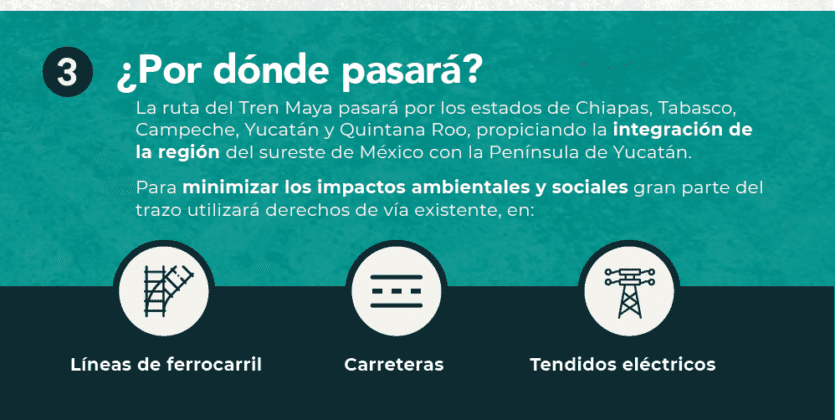 3 ¿Por dónde pasará?

La ruta del Tren Maya pasará por los estados de Chiapas, Tabasco, Campeche, Yucatán y Quintana Roo, propiciando la integración de la región del sureste de México con la Península de Yucatán.

Para minimizar los impactos ambientales y sociales gran parte del trazo utilizará derechos de vía existente, en:

Líneas de ferrocarril

Carreteras

Tendidos eléctricos